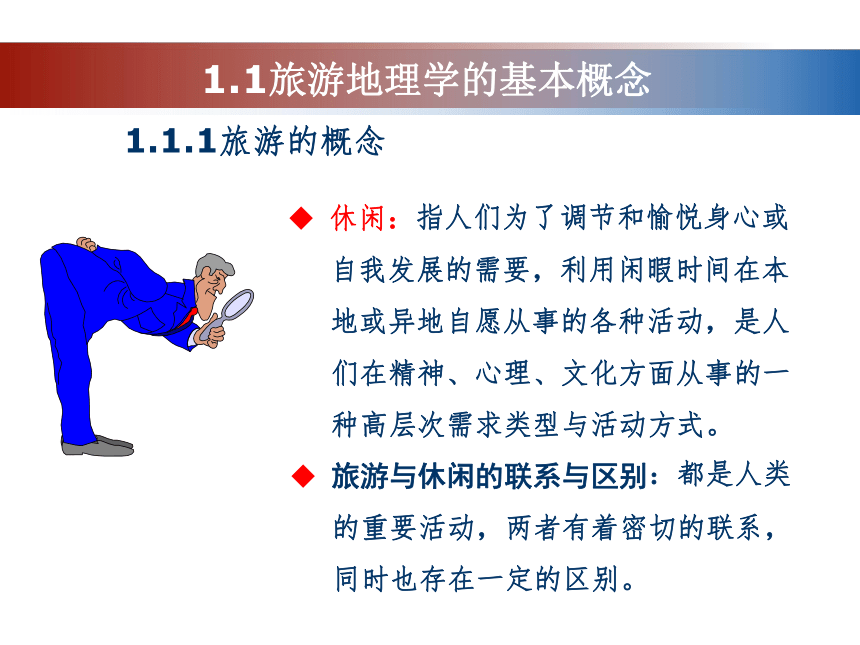 1.1旅游地理学的基本概念

1.1.1旅游的概念

◆ 休闲：指人们为了调节和愉悦身心或自我发展的需要，利用闲暇时间在本地或异地自愿从事的各种活动，是人们在精神、心理、文化方面从事的一种高层次需求类型与活动方式。

◆ 旅游与休闲的联系与区别：都是人类的重要活动，两者有着密切的联系，同时也存在一定的区别。